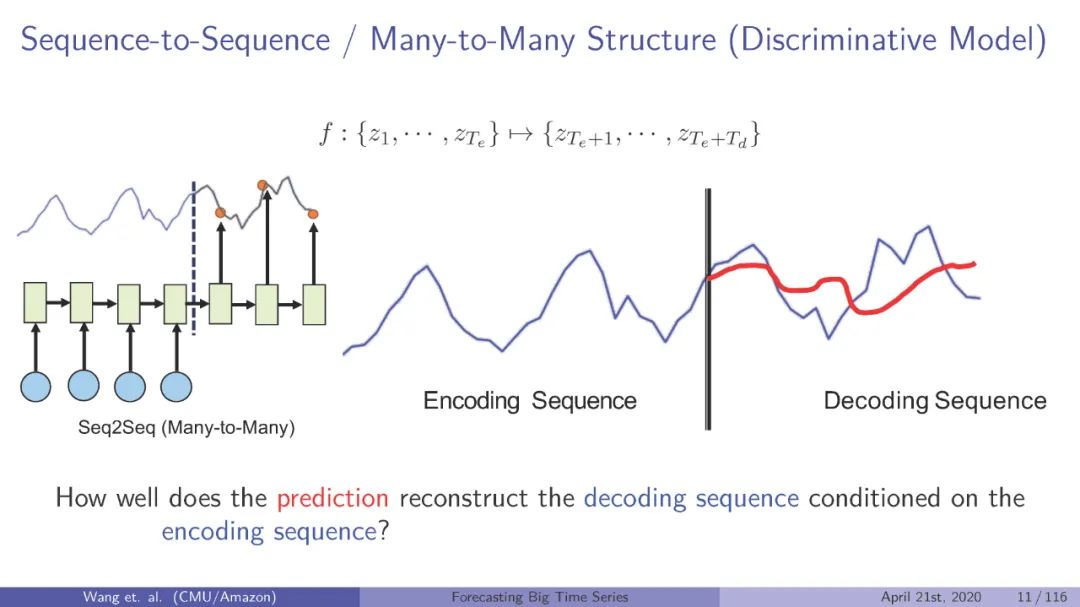 Sequence-to-Sequence / Many-to-Many Structure (Discriminative Model)

$f : \{z_1, \cdots, z_{T_e}\} \mapsto \{z_{T_e+1}, \cdots, z_{T_e+T_d}\}$

Seq2Seq (Many-to-Many)

Encoding Sequence

Decoding Sequence

How well does the prediction reconstruct the decoding sequence conditioned on the encoding sequence?

Wang et. al. (CMU/Amazon) Forecasting Big Time Series April 21st, 2020 11 / 116